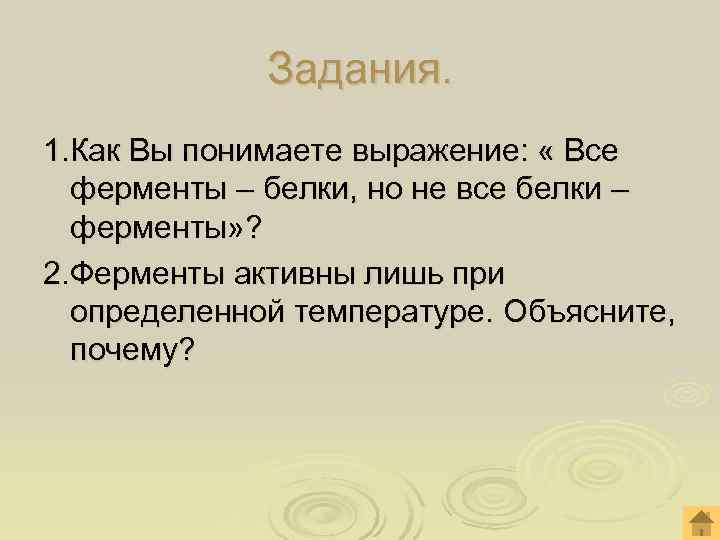 Задания.

1.Как Вы понимаете выражение: « Все ферменты – белки, но не все белки – ферменты»?

2.Ферменты активны лишь при определенной температуре. Объясните, почему?